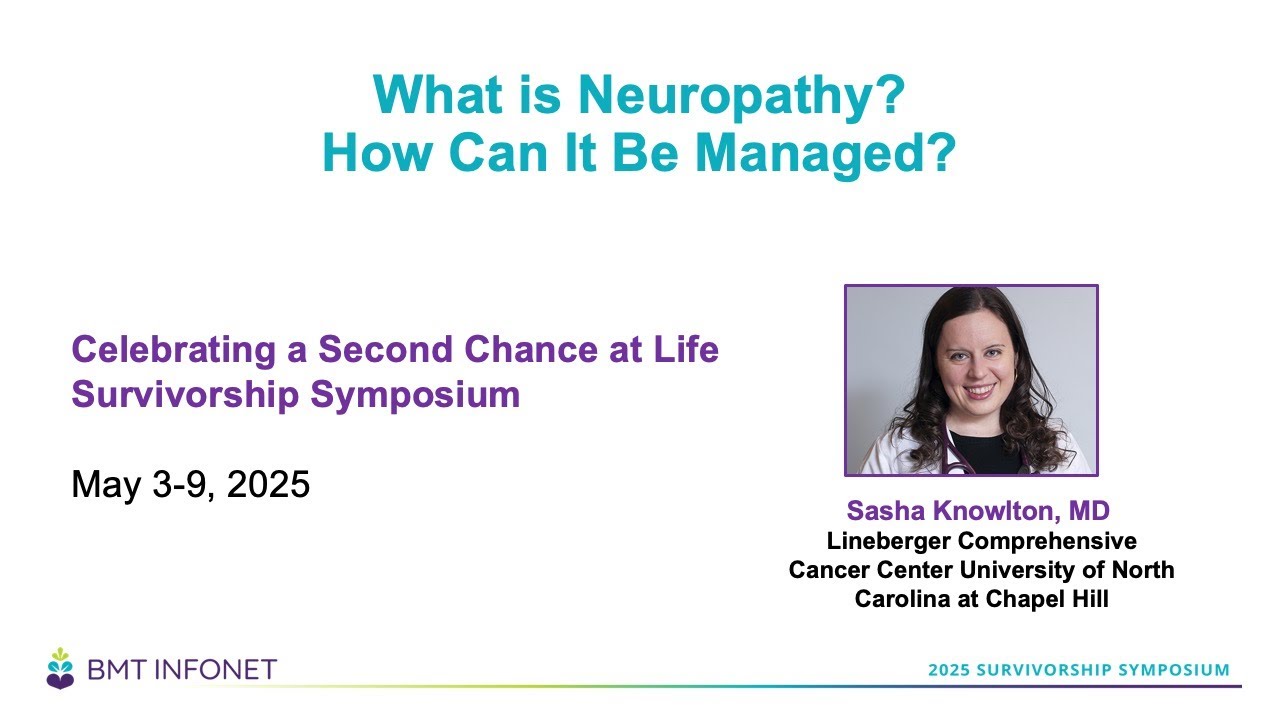 What is Neuropathy?
How Can It Be Managed?

Celebrating a Second Chance at Life
Survivorship Symposium

May 3-9, 2025

Sasha Knowlton, MD
Lineberger Comprehensive Cancer Center University of North Carolina at Chapel Hill

BMT INFONET

2025 SURVIVORSHIP SYMPOSIUM